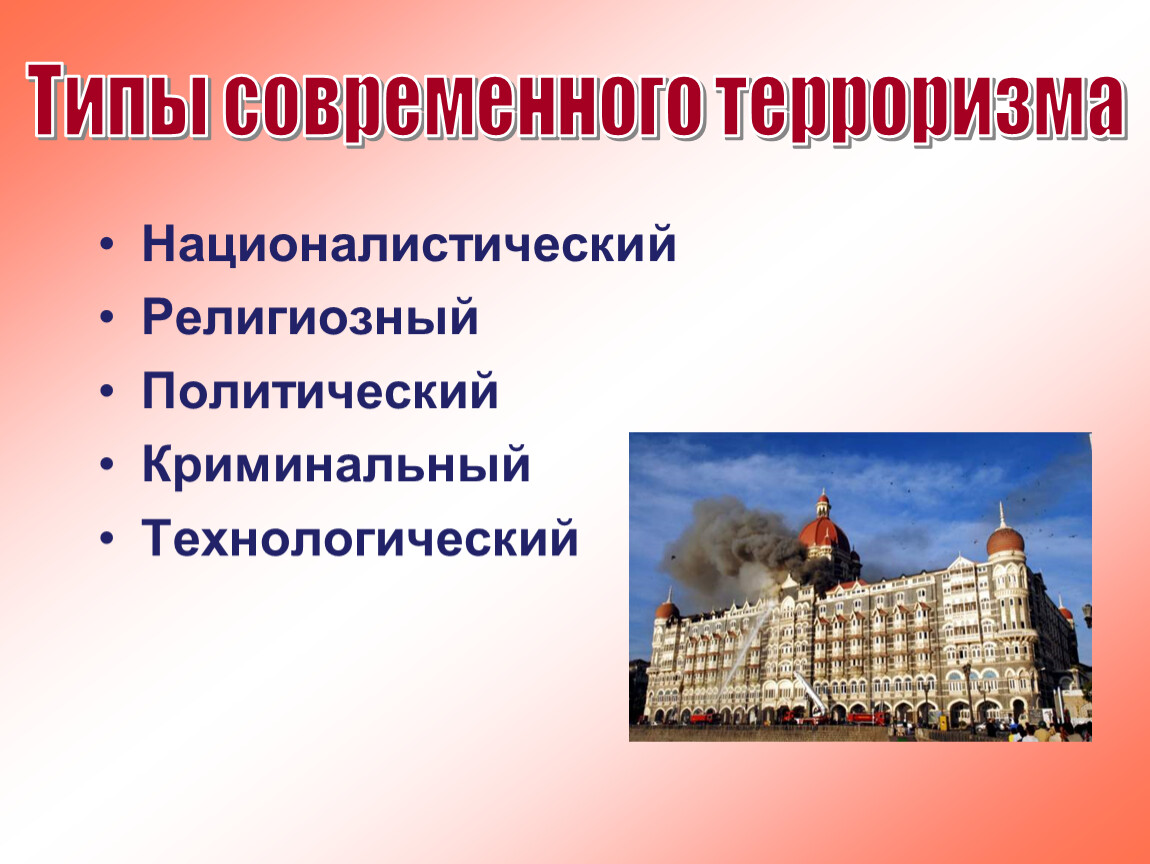 Типы современного терроризма

• Националистический
• Религиозный
• Политический
• Криминальный
• Технологический